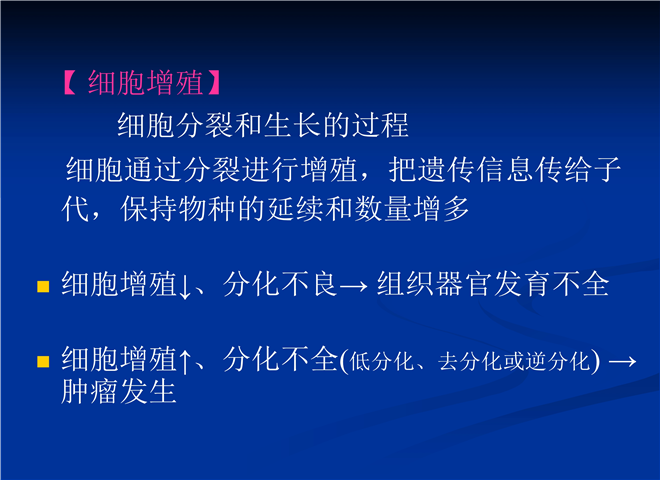 【细胞增殖】

细胞分裂和生长的过程

细胞通过分裂进行增殖，把遗传信息传给子代，保持物种的延续和数量增多

• 细胞增殖↓、分化不良→组织器官发育不全

• 细胞增殖↑、分化不全(低分化、去分化或逆分化)→肿瘤发生